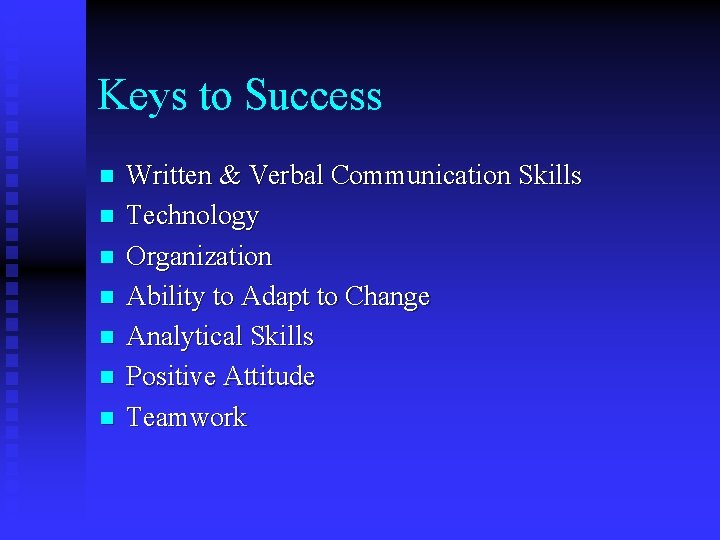 Keys to Success

- Written & Verbal Communication Skills
- Technology
- Organization
- Ability to Adapt to Change
- Analytical Skills
- Positive Attitude
- Teamwork